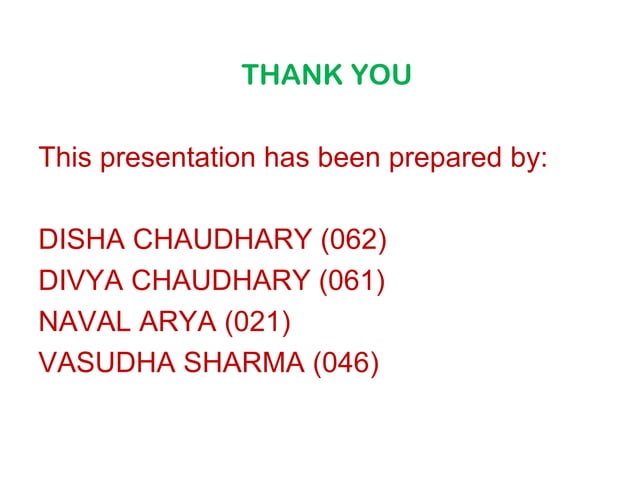 THANK YOU

This presentation has been prepared by:

DISHA CHAUDHARY (062)
DIVYA CHAUDHARY (061)
NAVAL ARYA (021)
VASUDHA SHARMA (046)